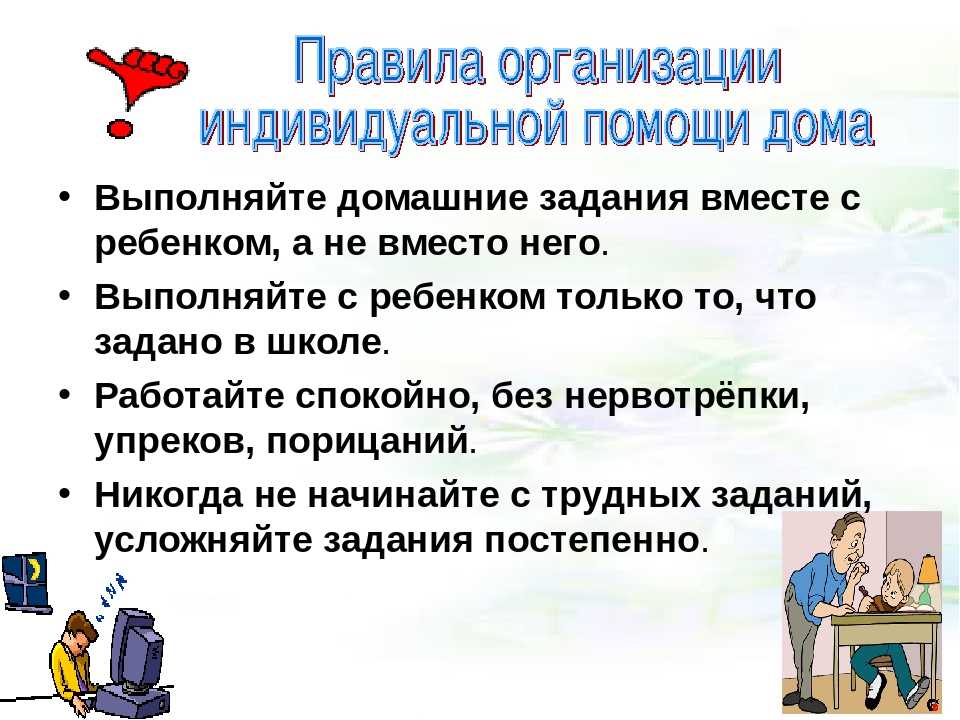 Правила организации индивидуальной помощи дома

• Выполняйте домашние задания вместе с ребенком, а не вместо него.

• Выполняйте с ребенком только то, что задано в школе.

• Работайте спокойно, без нервотрёпки, упреков, порицаний.

• Никогда не начинайте с трудных заданий, усложняйте задания постепенно.